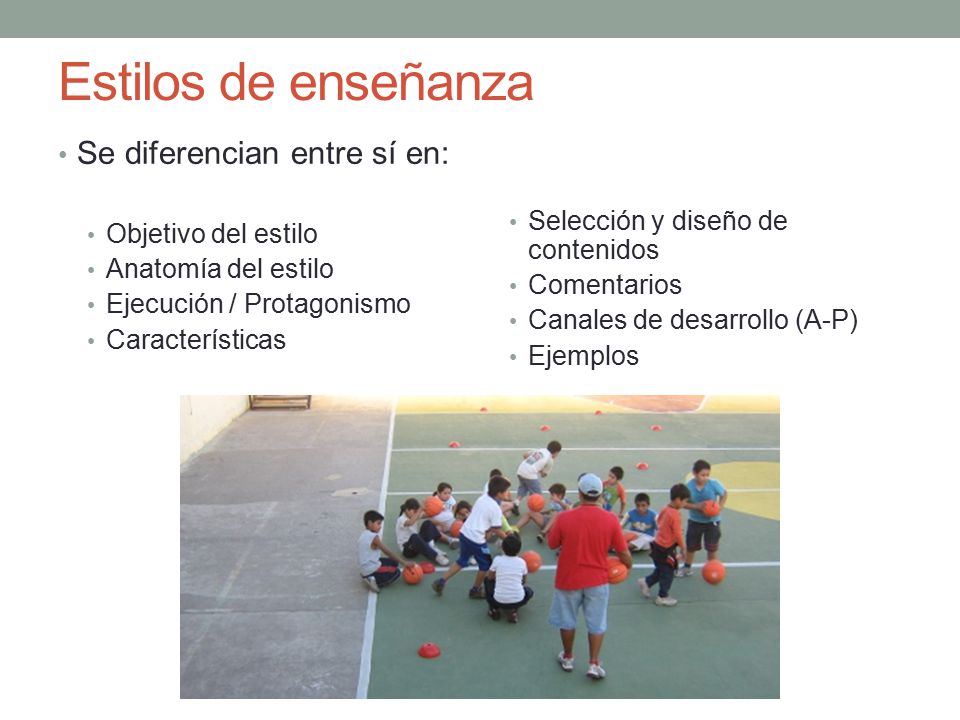 Estilos de enseñanza

• Se diferencian entre sí en:

• Objetivo del estilo
• Anatomía del estilo
• Ejecución / Protagonismo
• Características

• Selección y diseño de contenidos
• Comentarios
• Canales de desarrollo (A-P)
• Ejemplos